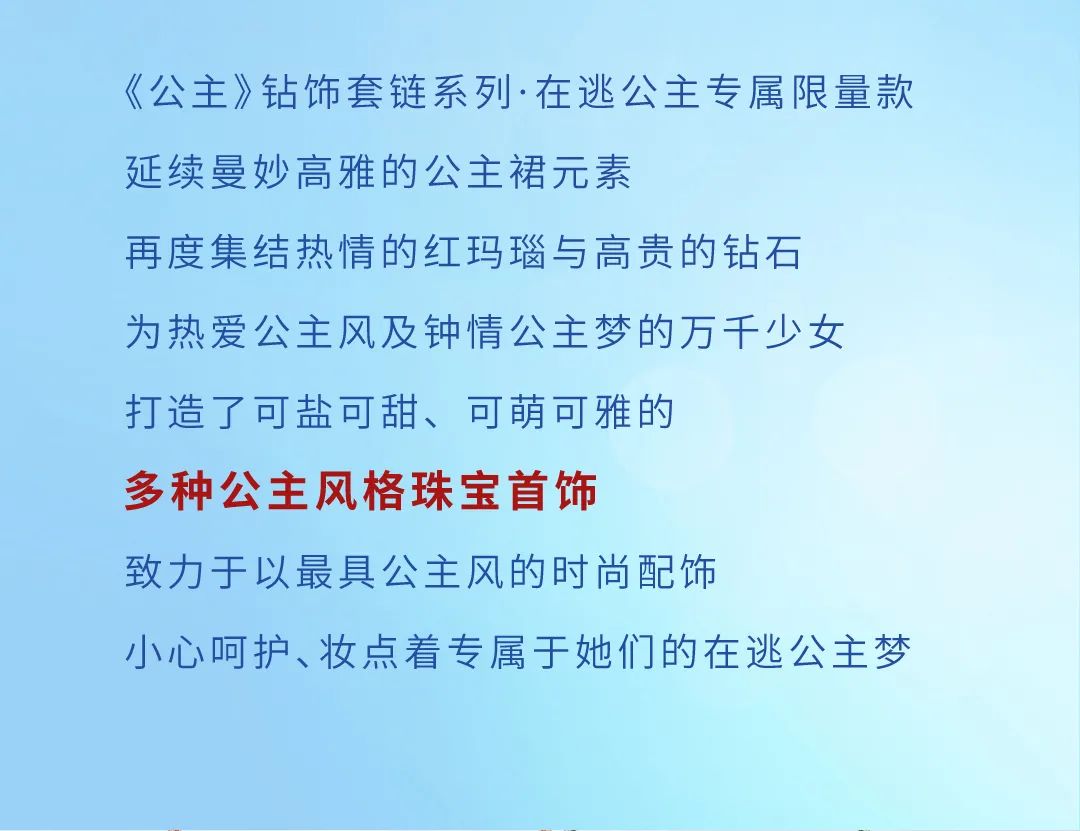 《公主》钻饰套链系列·在逃公主专属限量款

延续曼妙高雅的公主裙元素

再度集结热情的红玛瑙与高贵的钻石

为热爱公主风及钟情公主梦的万千少女

打造了可盐可甜、可萌可雅的

多种公主风格珠宝首饰

致力于以最具公主风的时尚配饰

小心呵护、妆点着专属于她们的在逃公主梦